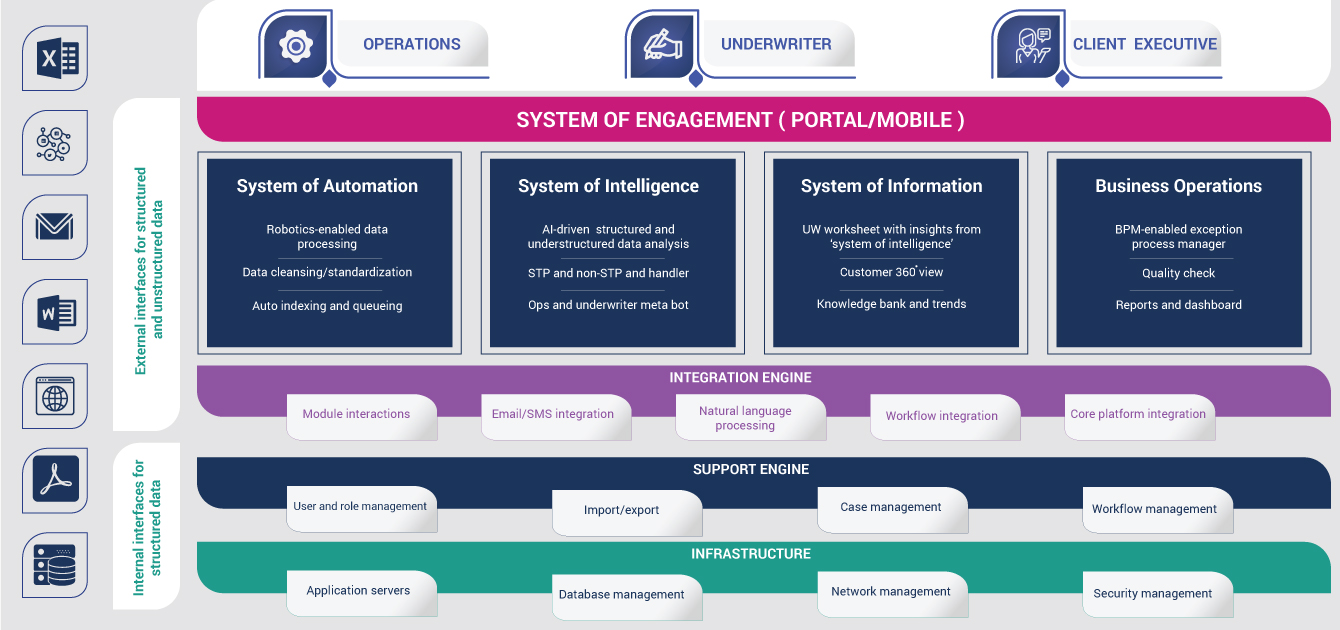 OPERATIONS

UNDERWRITER

CLIENT EXECUTIVE

External interfaces for structured and unstructured data

Internal interfaces for structured data

SYSTEM OF ENGAGEMENT ( PORTAL/MOBILE )

System of Automation

Robotics-enabled data processing

Data cleansing/standardization

Auto indexing and queueing

System of Intelligence

AI-driven structured and understructured data analysis

STP and non-STP and handler

Ops and underwriter meta bot

System of Information

UW worksheet with insights from 'system of intelligence'

Customer 360° view

Knowledge bank and trends

Business Operations

BPM-enabled exception process manager

Quality check

Reports and dashboard

INTEGRATION ENGINE

Module interactions

Email/SMS integration

Natural language processing

Workflow integration

Core platform integration

SUPPORT ENGINE

User and role management

Import/export

Case management

Workflow management

INFRASTRUCTURE

Application servers

Database management

Network management

Security management